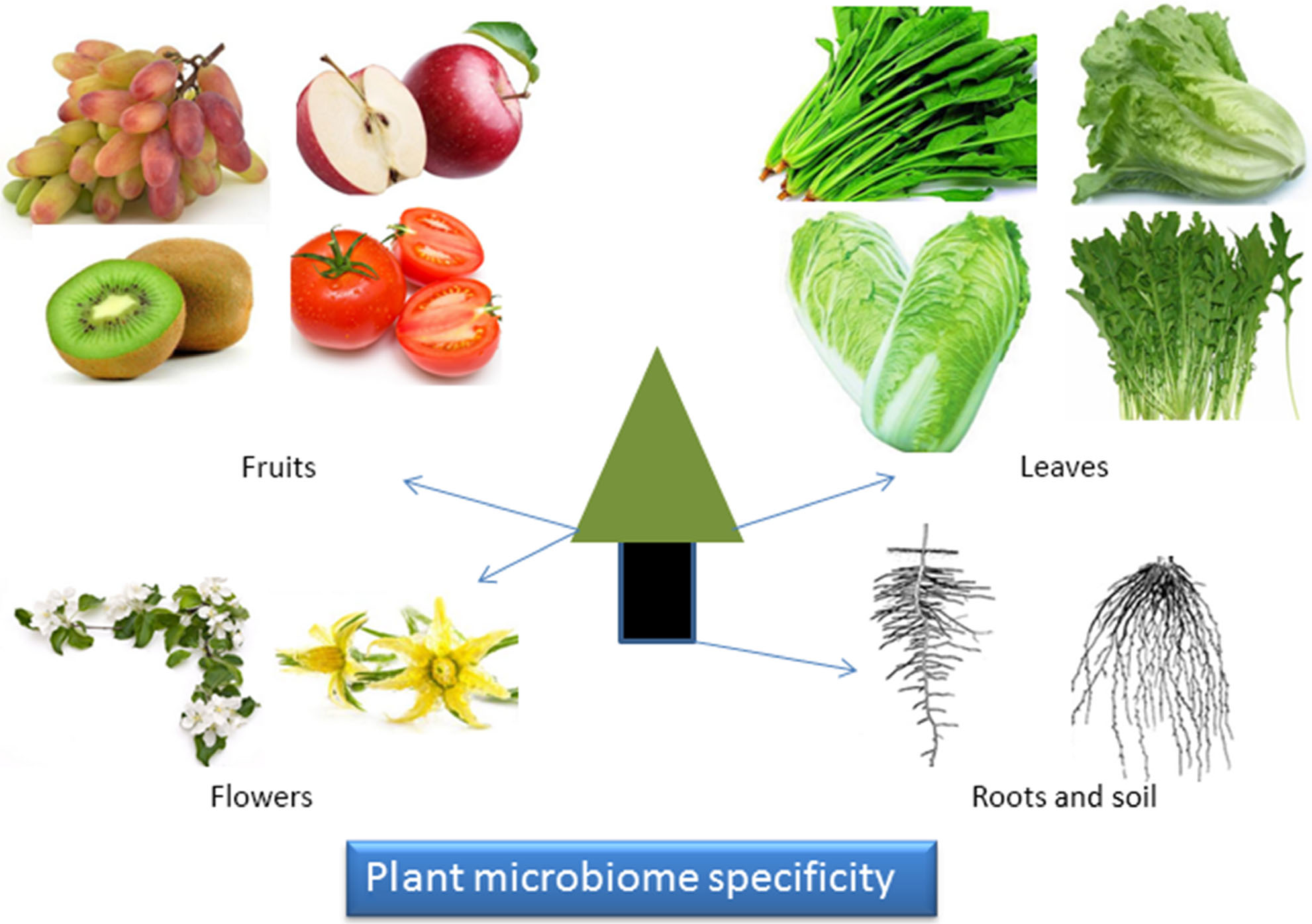 Fruits

Leaves

Flowers

Roots and soil

Plant microbiome specificity